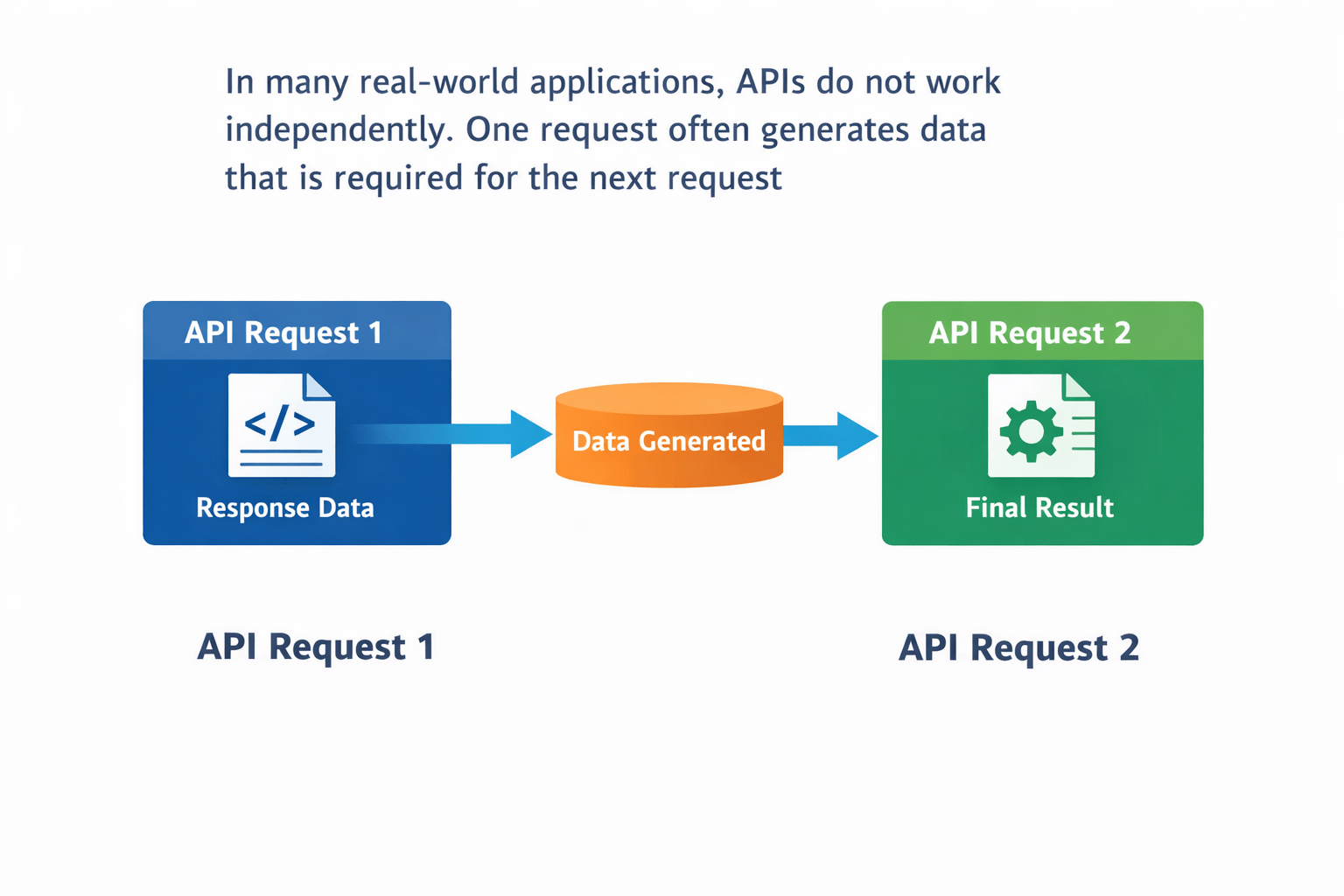 In many real-world applications, APIs do not work independently. One request often generates data that is required for the next request

API Request 1

</>

Response Data

Data Generated

API Request 2

Final Result

API Request 1

API Request 2